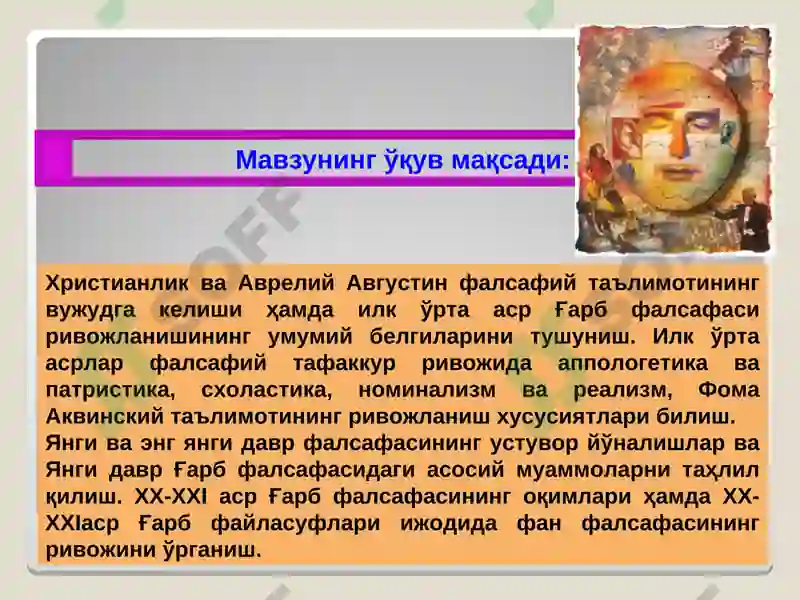 Мавзунинг ўқув мақсади:

Христианлик ва Аврелий Августин фалсафий таълимотининг вужудга келиши ҳамда илк ўрта аср Ғарб фалсафаси ривожланишининг умумий белгиларини тушуниш. Илк ўрта асрлар фалсафий тафаккур ривожида апологетика ва патристика, схоластика, номинализм ва реализм, Фома Аквинский таълимотининг ривожланиш хусусиятлари билиш.
Янги ва энг янги давр фалсафасининг устувор йўналишлар ва Янги давр Ғарб фалсафасидаги асосий муаммоларни таҳлил қилиш. XX-XXI аср Ғарб фалсафасининг оқимлари ҳамда XX-XXIаср Ғарб файласуфлари ижодида фан фалсафасининг ривожини ўрганиш.